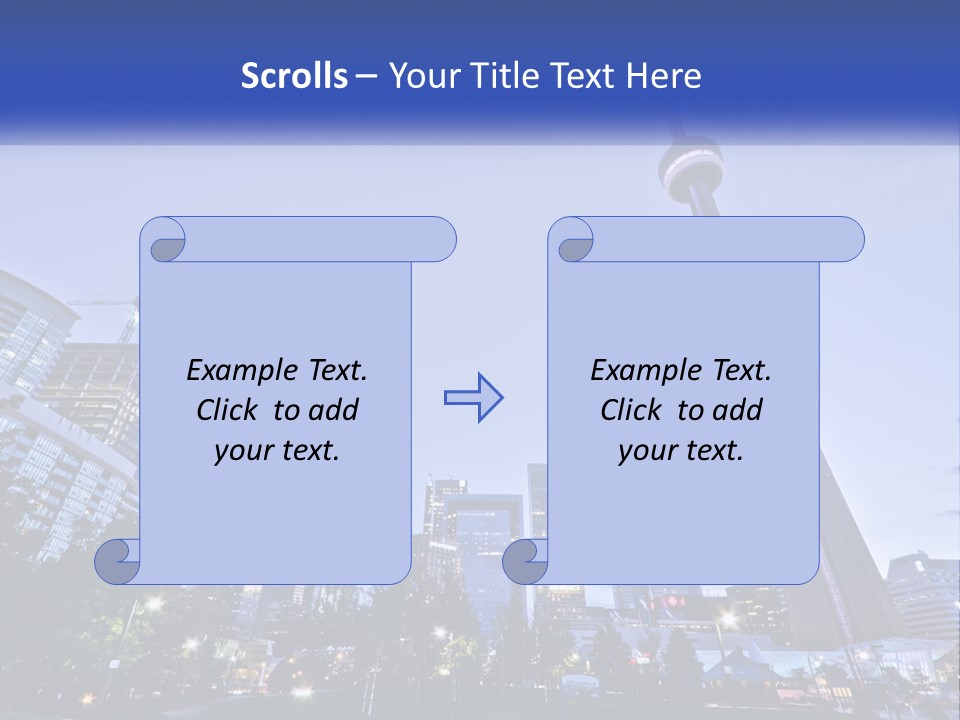 Scrolls – Your Title Text Here

Example Text. Click to add your text.

Example Text. Click to add your text.